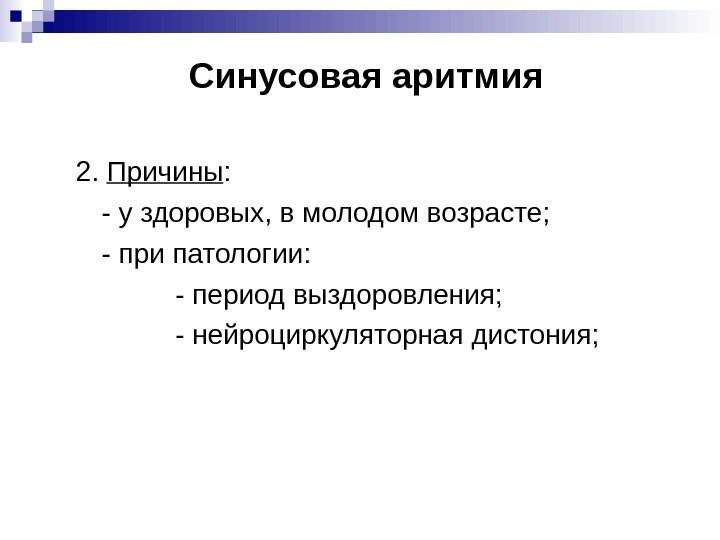 Синусовая аритмия

2. Причины:

- у здоровых, в молодом возрасте;

- при патологии:

- период выздоровления;

- нейроциркуляторная дистония;